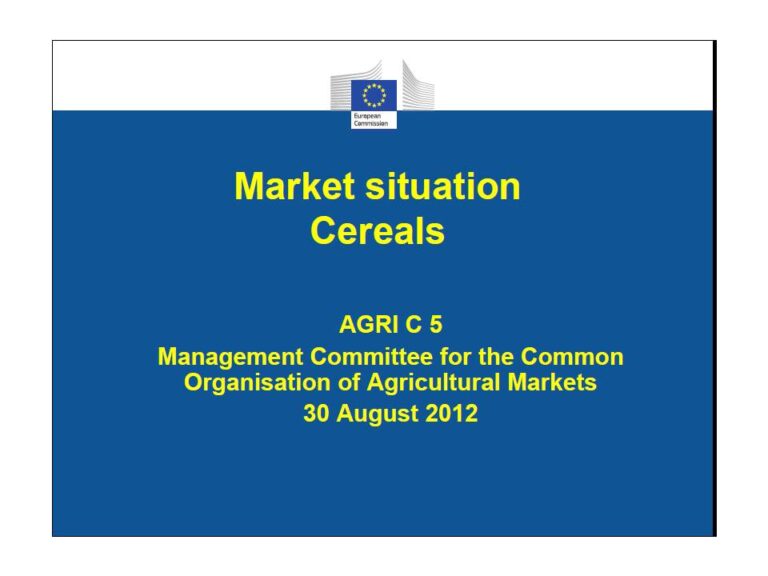 European Commission

Market situation
Cereals

AGRI C 5
Management Committee for the Common Organisation of Agricultural Markets
30 August 2012